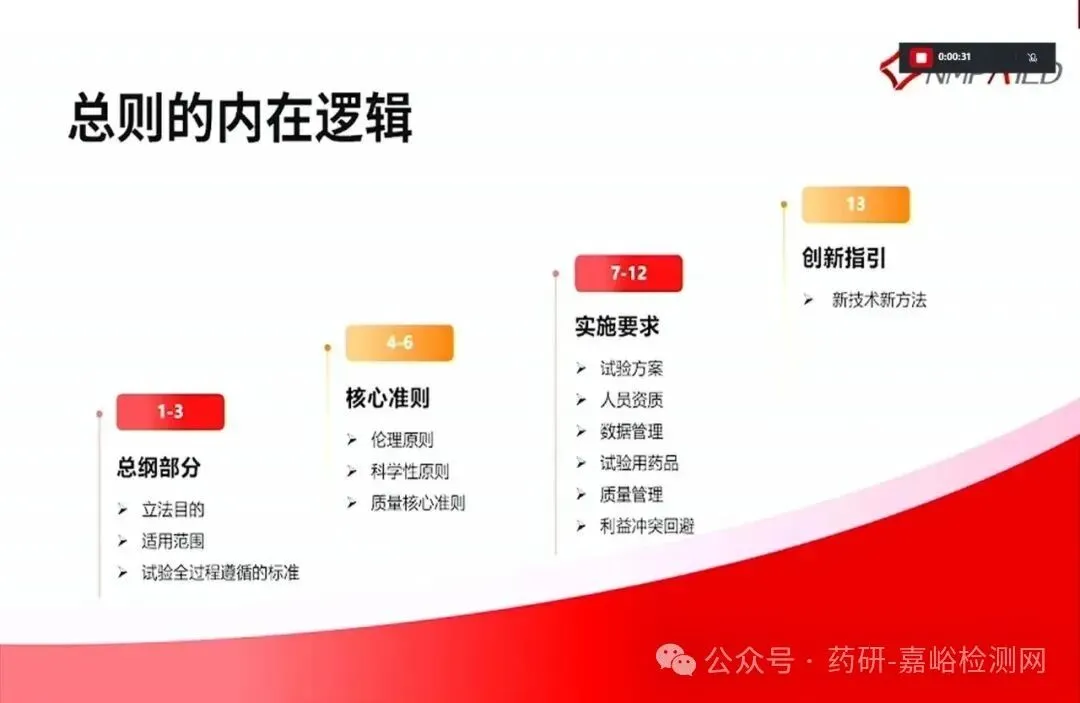 0:00:31

NMPAIED

总则的内在逻辑

1-3

总纲部分

➢ 立法目的
➢ 适用范围
➢ 试验全过程遵循的标准

4-6

核心准则

➢ 伦理原则
➢ 科学性原则
➢ 质量核心准则

7-12

实施要求

➢ 试验方案
➢ 人员资质
➢ 数据管理
➢ 试验用药品
➢ 质量管理
➢ 利益冲突回避

13

创新指引

➢ 新技术新方法

公众号 · 药研-嘉峪检测网